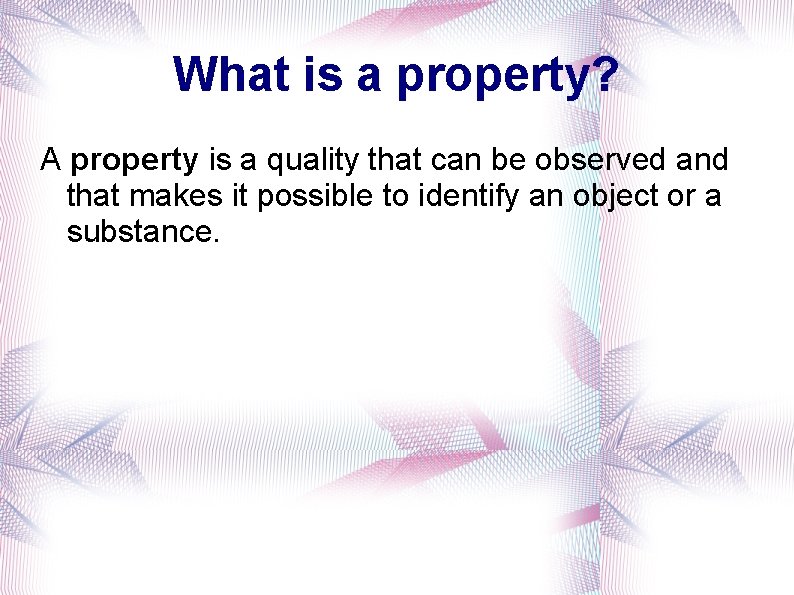 What is a property?

A property is a quality that can be observed and that makes it possible to identify an object or a substance.